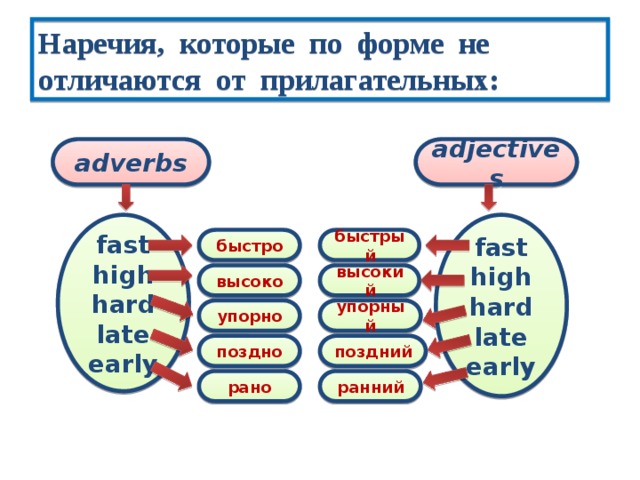 Наречия, которые по форме не отличаются от прилагательных:

adverbs

adjectives

fast
high
hard
late
early

быстро
высоко
упорно
поздно
рано

быстрый
высокий
упорный
поздний
ранний

fast
high
hard
late
early